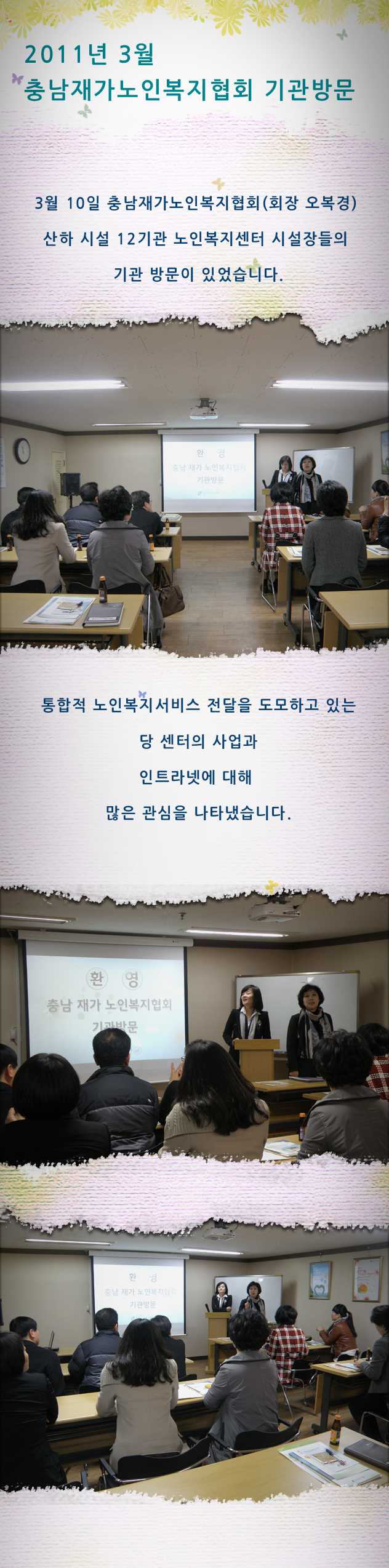 2011년 3월
충남재가노인복지협회 기관방문

3월 10일 충남재가노인복지협회(회장 오복경)
산하 시설 12기관 노인복지센터 시설장들의
기관 방문이 있었습니다.

환 영
충남 재가 노인복지협회
기관방문

통합적 노인복지서비스 전달을 도모하고 있는
당 센터의 사업과
인트라넷에 대해
많은 관심을 나타냈습니다.

환 영
충남 재가 노인복지협회
기관방문

환 영
충남 재가 노인복지협회
기관방문